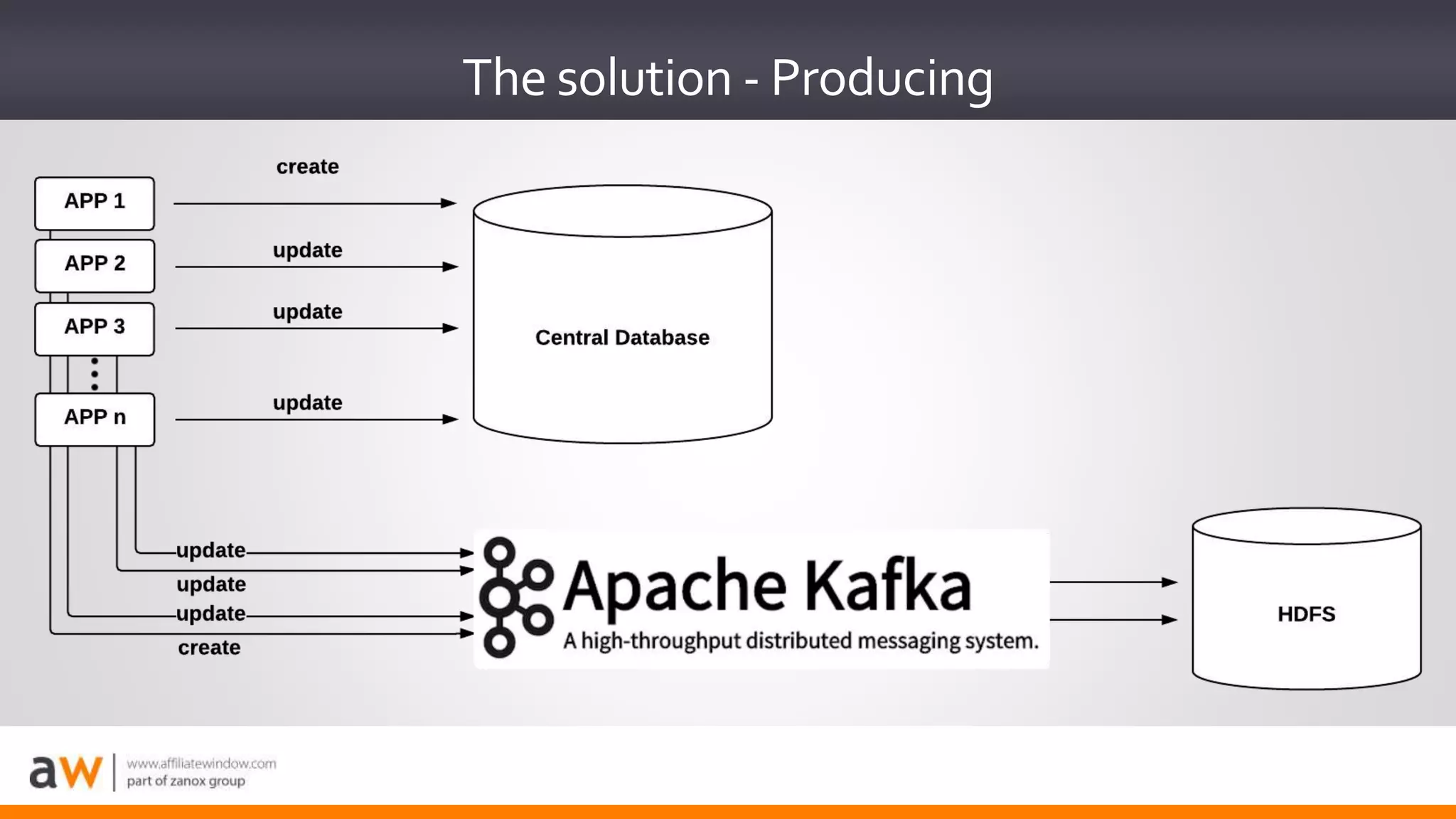 The solution - Producing

APP 1
APP 2
APP 3
APP n

create
update
update
update

Central Database

update
update
update
create

Apache Kafka
A high-throughput distributed messaging system.

HDFS

aw
www.affiliatewindow.com
part of zanox group